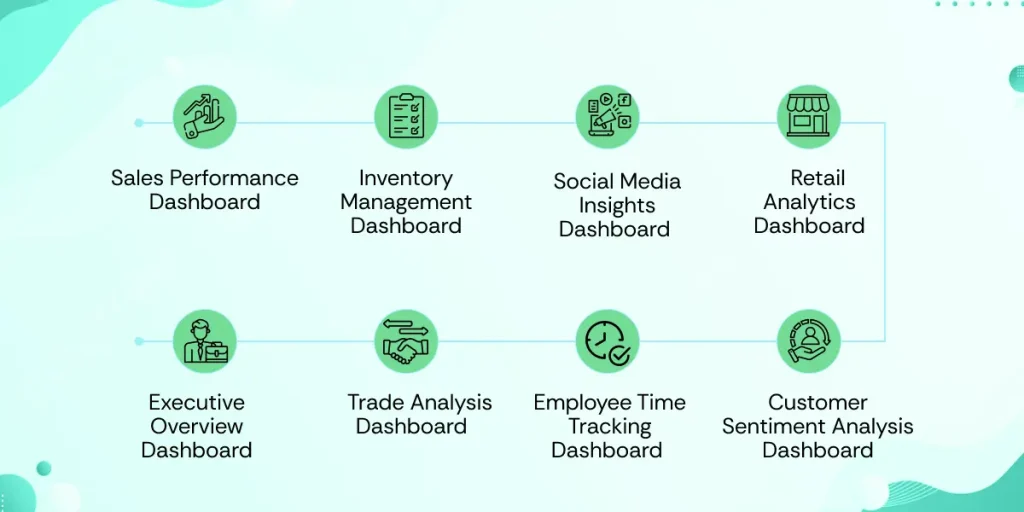 Sales Performance Dashboard

Inventory Management Dashboard

Social Media Insights Dashboard

Retail Analytics Dashboard

Executive Overview Dashboard

Trade Analysis Dashboard

Employee Time Tracking Dashboard

Customer Sentiment Analysis Dashboard